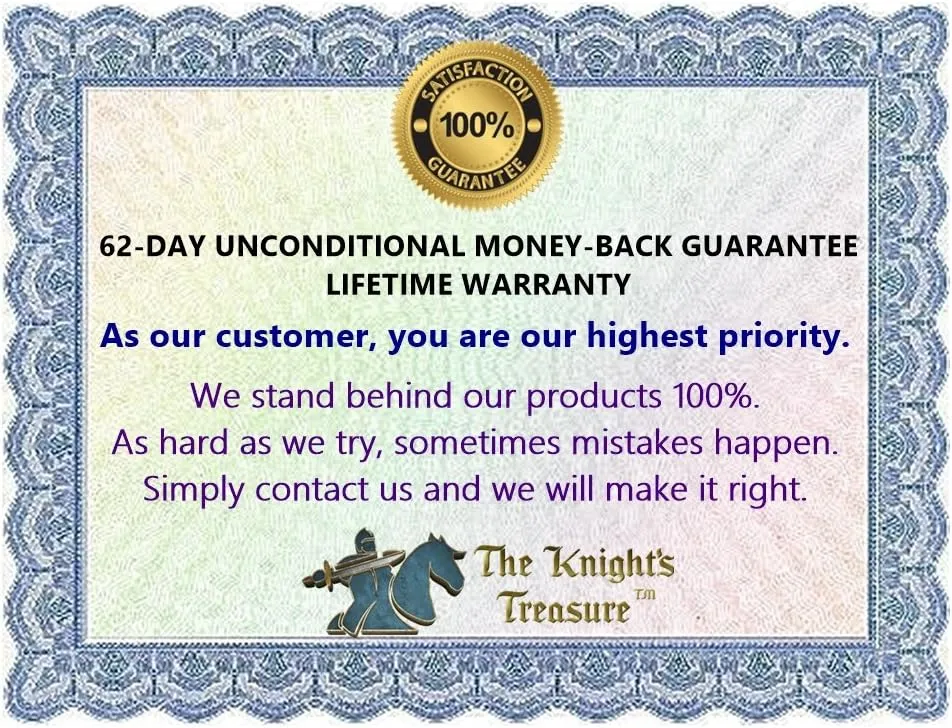 SATISFACTION
100%
GUARANTEE

62-DAY UNCONDITIONAL MONEY-BACK GUARANTEE
LIFETIME WARRANTY

As our customer, you are our highest priority.

We stand behind our products 100%.
As hard as we try, sometimes mistakes happen.
Simply contact us and we will make it right.

The Knight's Treasure™